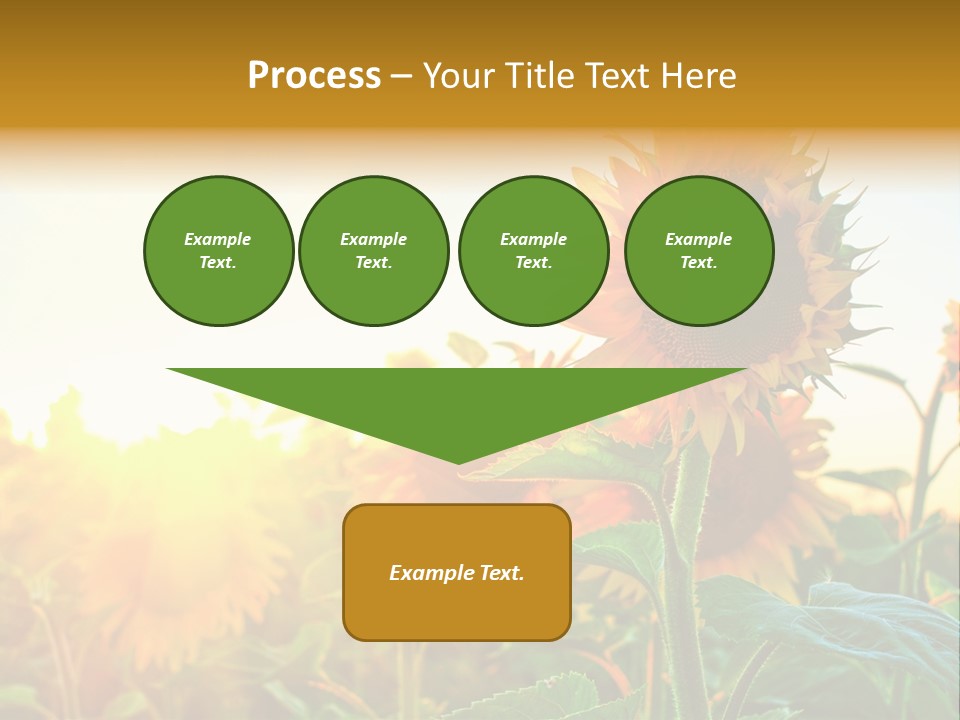 Process – Your Title Text Here

Example Text.

Example Text.

Example Text.

Example Text.

Example Text.